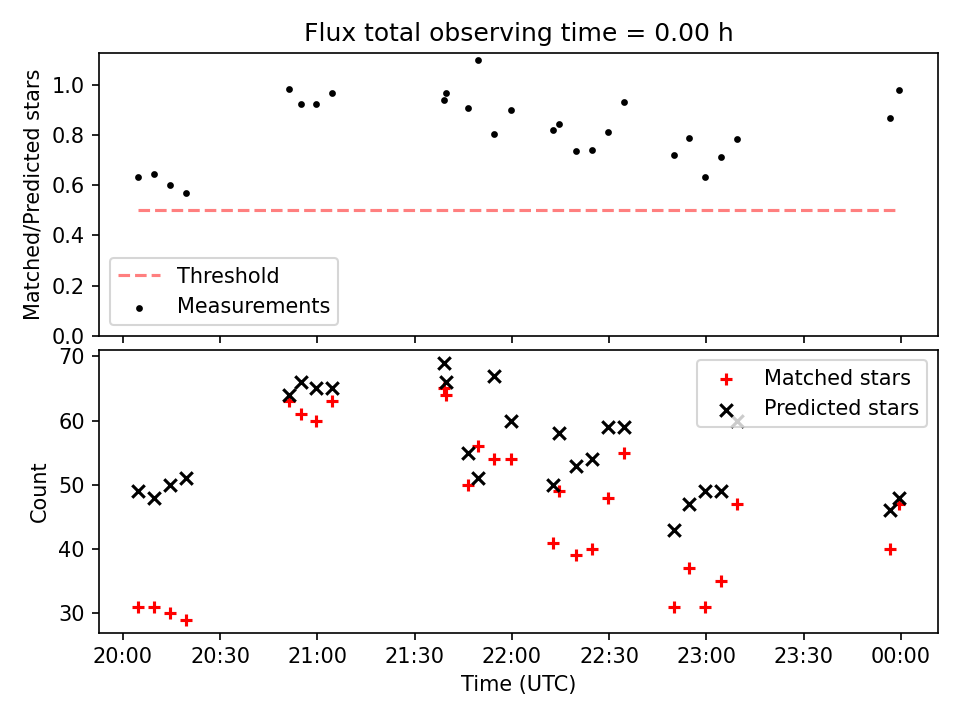 Flux total observing time = 0.00 h

Matched/Predicted stars

1.0
0.8
0.6
0.4
0.2
0.0

Threshold
Measurements

Count

70
60
50
40
30

Matched stars
Predicted stars

20:00
20:30
21:00
21:30
22:00
22:30
23:00
23:30
00:00

Time (UTC)